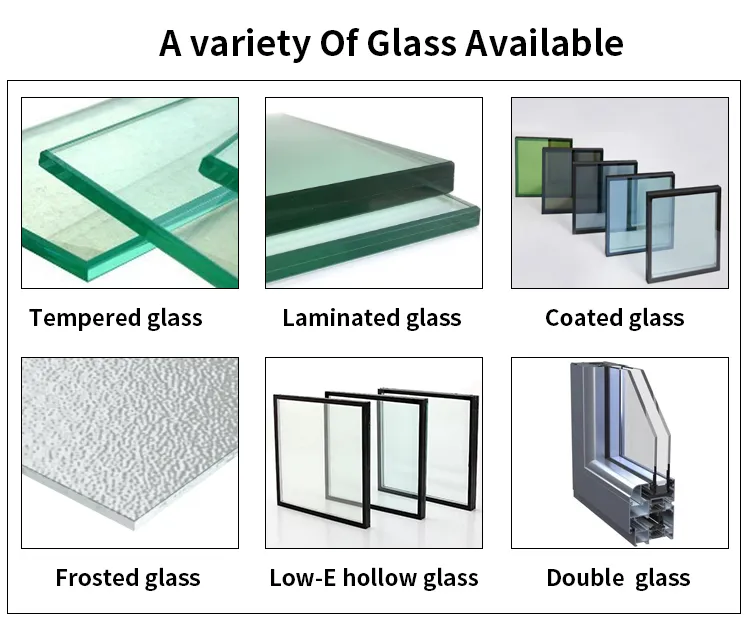 A variety Of Glass Available

Tempered glass

Laminated glass

Coated glass

Frosted glass

Low-E hollow glass

Double  glass